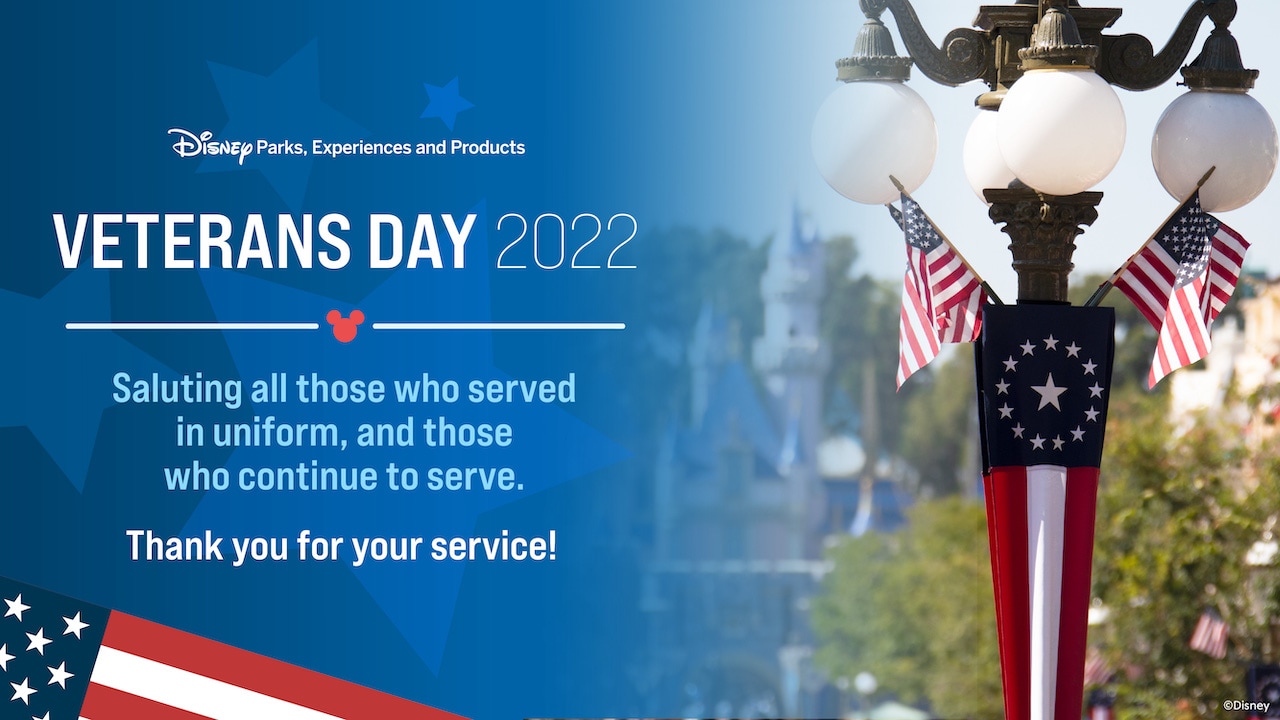 Disney Parks, Experiences and Products

VETERANS DAY 2022

Saluting all those who served in uniform, and those who continue to serve.

Thank you for your service!

©Disney